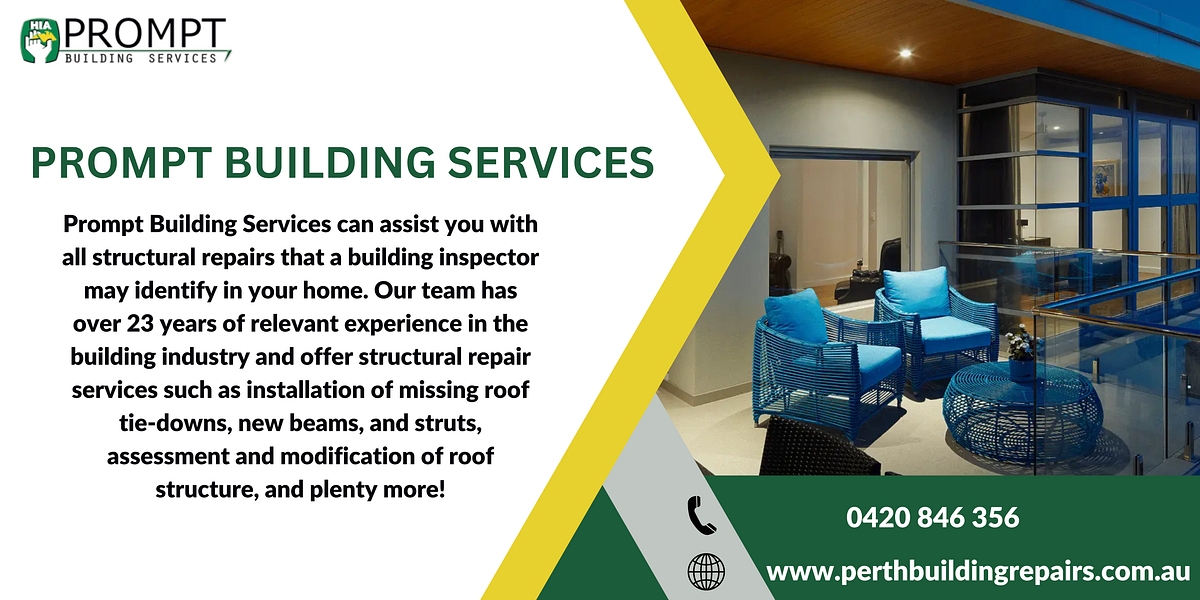 HIA PROMPT
BUILDING SERVICES

PROMPT BUILDING SERVICES

Prompt Building Services can assist you with all structural repairs that a building inspector may identify in your home. Our team has over 23 years of relevant experience in the building industry and offer structural repair services such as installation of missing roof tie-downs, new beams, and struts, assessment and modification of roof structure, and plenty more!

0420 846 356

www.perthbuildingrepairs.com.au